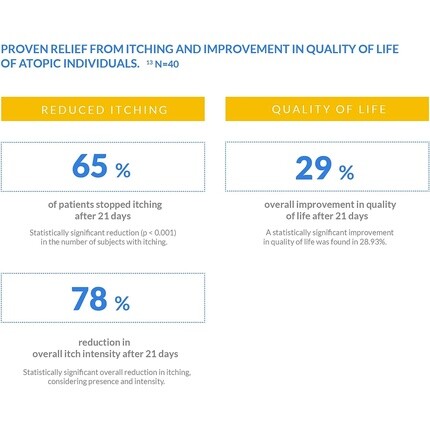 PROVEN RELIEF FROM ITCHING AND IMPROVEMENT IN QUALITY OF LIFE OF ATOPIC INDIVIDUALS. $^{13}$ N=40

REDUCED ITCHING

65 %

of patients stopped itching after 21 days

Statistically significant reduction (p < 0.001) in the number of subjects with itching.

78 %

reduction in overall itch intensity after 21 days

Statistically significant overall reduction in itching, considering presence and intensity.

QUALITY OF LIFE

29 %

overall improvement in quality of life after 21 days

A statistically significant improvement in quality of life was found in 28.93%.